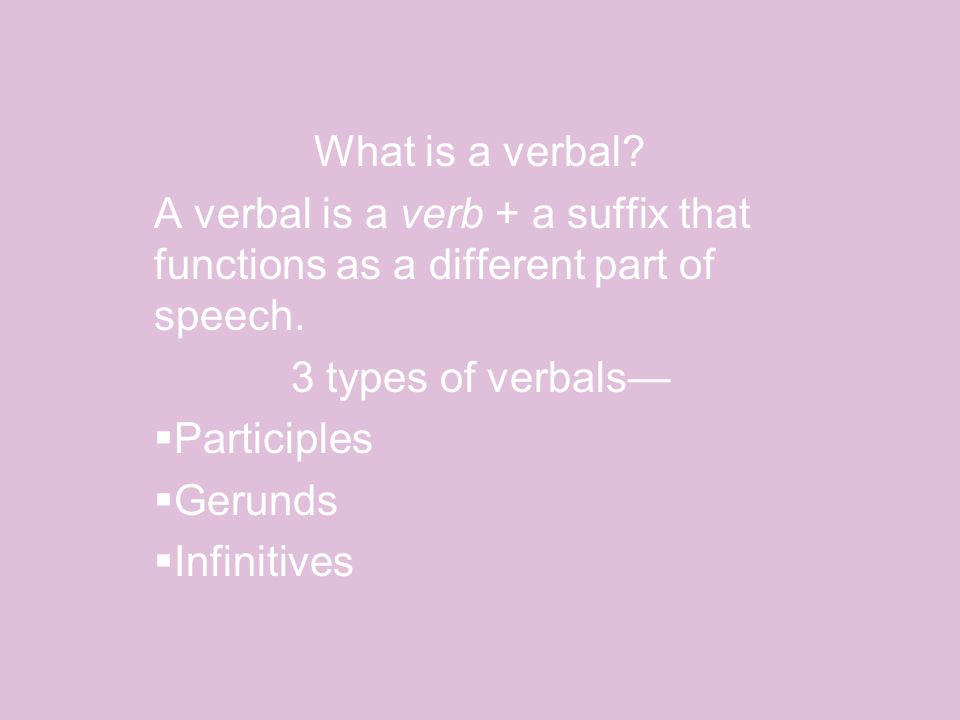 What is a verbal?

A verbal is a verb + a suffix that functions as a different part of speech.

3 types of verbals—

▪Participles

▪Gerunds

▪Infinitives